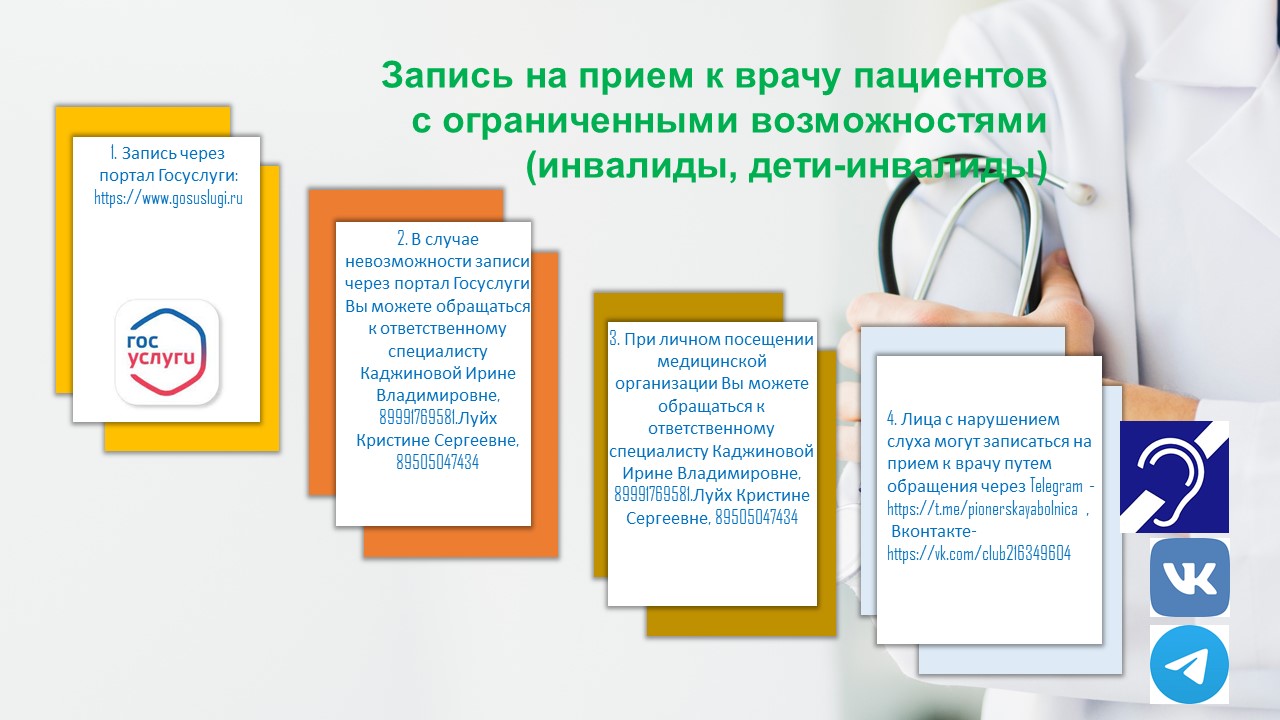 Запись на прием к врачу пациентов с ограниченными возможностями (инвалиды, дети-инвалиды)

1. Запись через портал Госуслуги: https://www.gosuslugi.ru

гос услуги

2. В случае невозможности записи через портал Госуслуги Вы можете обращаться к ответственному специалисту Каджиновой Ирине Владимировне, 89991769581.Луйх Кристине Сергеевне, 89505047434

3. При личном посещении медицинской организации Вы можете обращаться к ответственному специалисту Каджиновой Ирине Владимировне, 89991769581.Луйх Кристине Сергеевне, 89505047434

4. Лица с нарушением слуха могут записаться на прием к врачу путем обращения через Telegram - https://t.me/pionerskayabolnica , Вконтакте- https://vk.com/club216349604